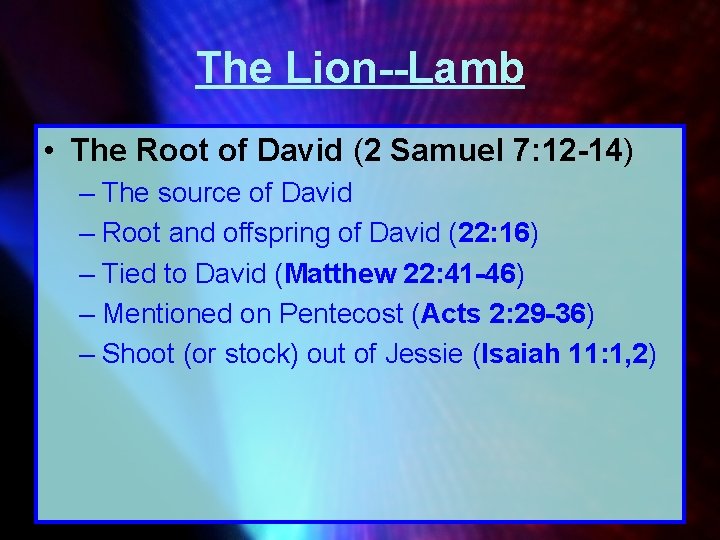 The Lion--Lamb

• The Root of David (2 Samuel 7:12-14)
– The source of David
– Root and offspring of David (22:16)
– Tied to David (Matthew 22:41-46)
– Mentioned on Pentecost (Acts 2:29-36)
– Shoot (or stock) out of Jessie (Isaiah 11:1,2)